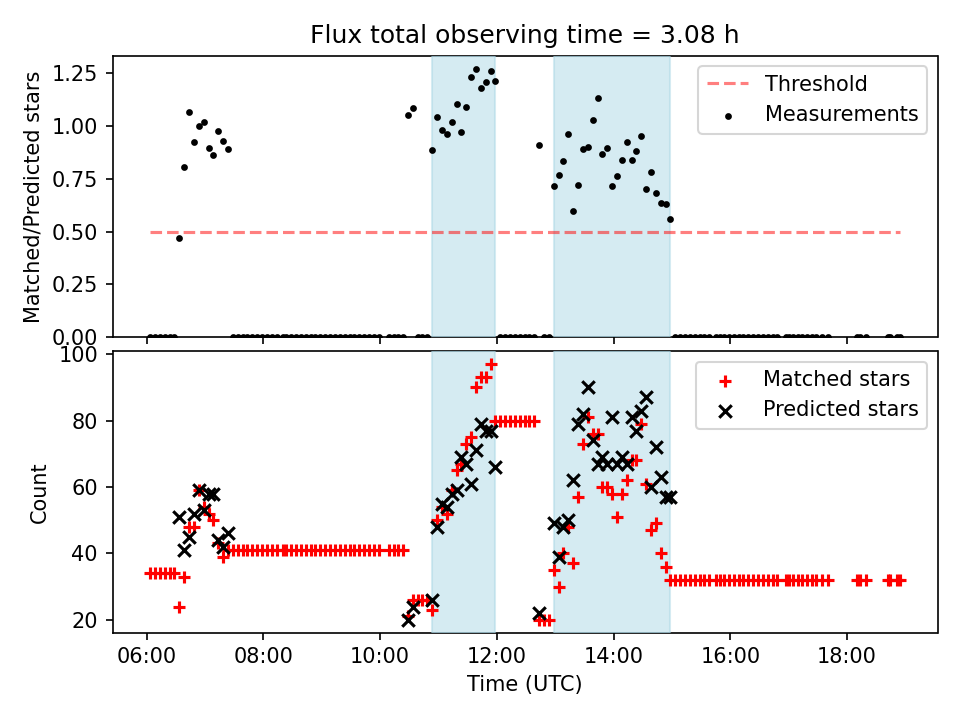 Flux total observing time = 3.08 h

Matched/Predicted stars

1.25
1.00
0.75
0.50
0.25
0.00

Threshold
Measurements

Count

100
80
60
40
20

Matched stars
Predicted stars

06:00
08:00
10:00
12:00
14:00
16:00
18:00

Time (UTC)